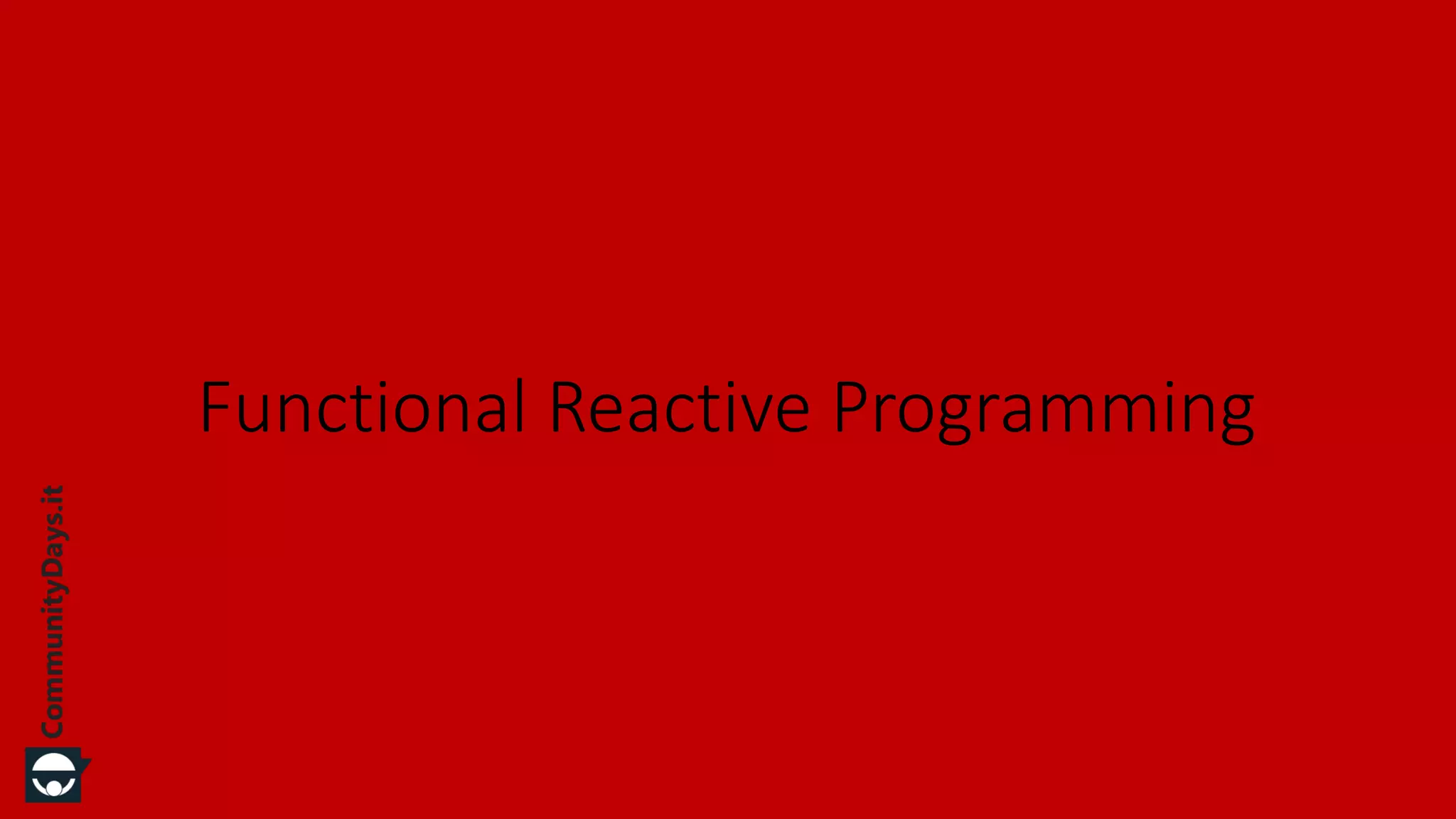 Functional Reactive Programming

CommunityDays.it